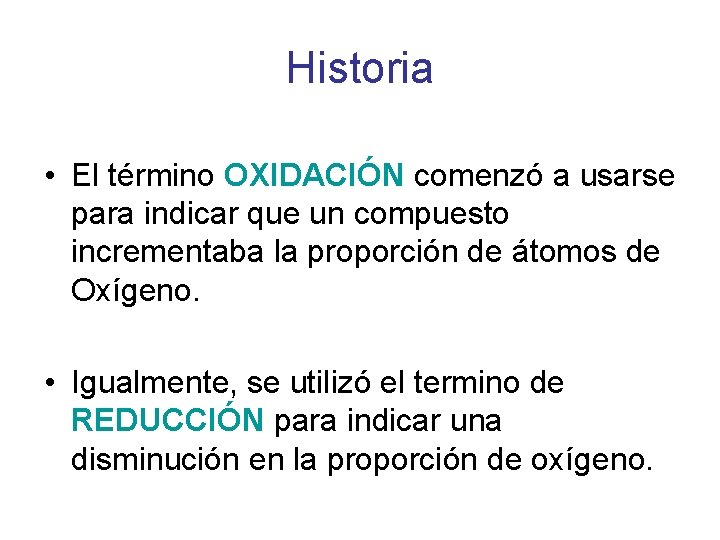 Historia

• El término OXIDACIÓN comenzó a usarse para indicar que un compuesto incrementaba la proporción de átomos de Oxígeno.

• Igualmente, se utilizó el termino de REDUCCIÓN para indicar una disminución en la proporción de oxígeno.